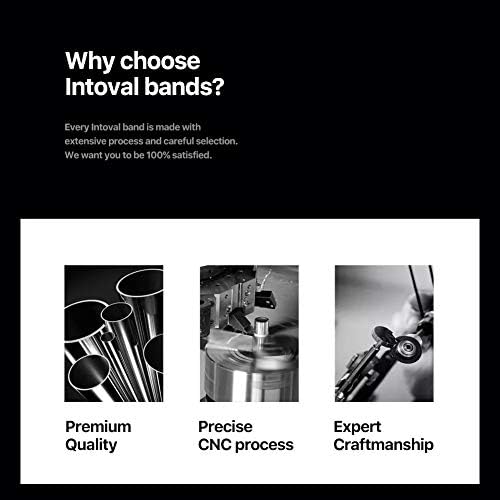 Why choose Intoval bands?

Every Intoval band is made with extensive process and careful selection. We want you to be 100% satisfied.

Premium Quality

Precise CNC process

Expert Craftmanship